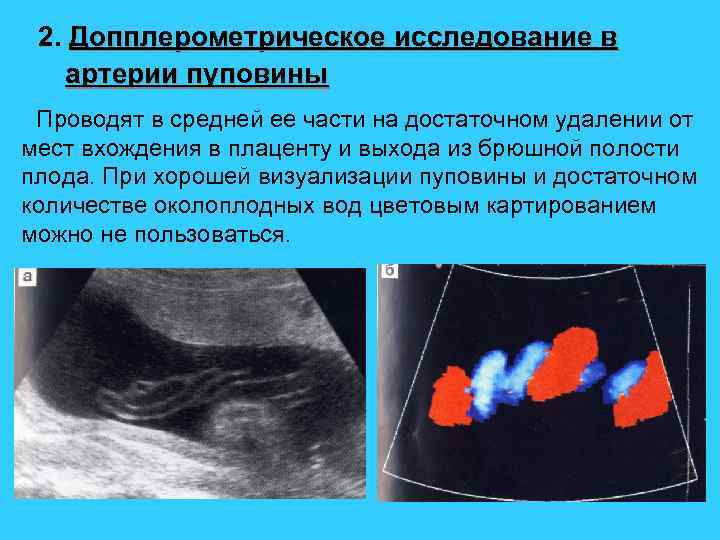 2. Допплерометрическое исследование в артерии пуповины

Проводят в средней ее части на достаточном удалении от мест вхождения в плаценту и выхода из брюшной полости плода. При хорошей визуализации пуповины и достаточном количестве околоплодных вод цветовым картированием можно не пользоваться.

а

б